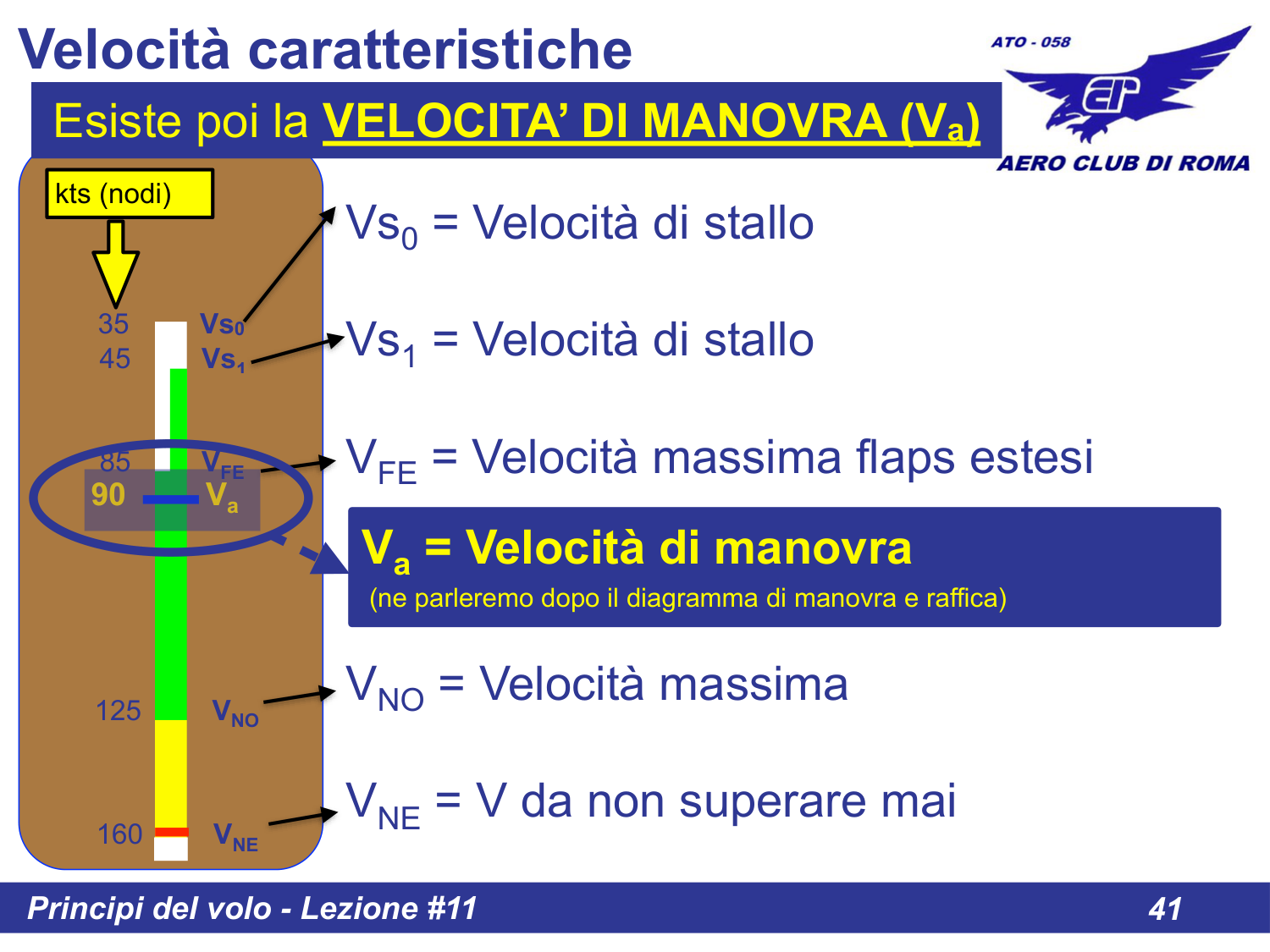 Velocità caratteristiche

ATO - 058

AERO CLUB DI ROMA

Esiste poi la VELOCITA' DI MANOVRA ($V_a$)

kts (nodi)

35 $Vs_0$
45 $Vs_1$
85 $V_{FE}$
90 $V_a$
125 $V_{NO}$
160 $V_{NE}$

$Vs_0$ = Velocità di stallo

$Vs_1$ = Velocità di stallo

$V_{FE}$ = Velocità massima flaps estesi

$V_a$ = Velocità di manovra
(ne parleremo dopo il diagramma di manovra e raffica)

$V_{NO}$ = Velocità massima

$V_{NE}$ = V da non superare mai

Principi del volo - Lezione #11

41